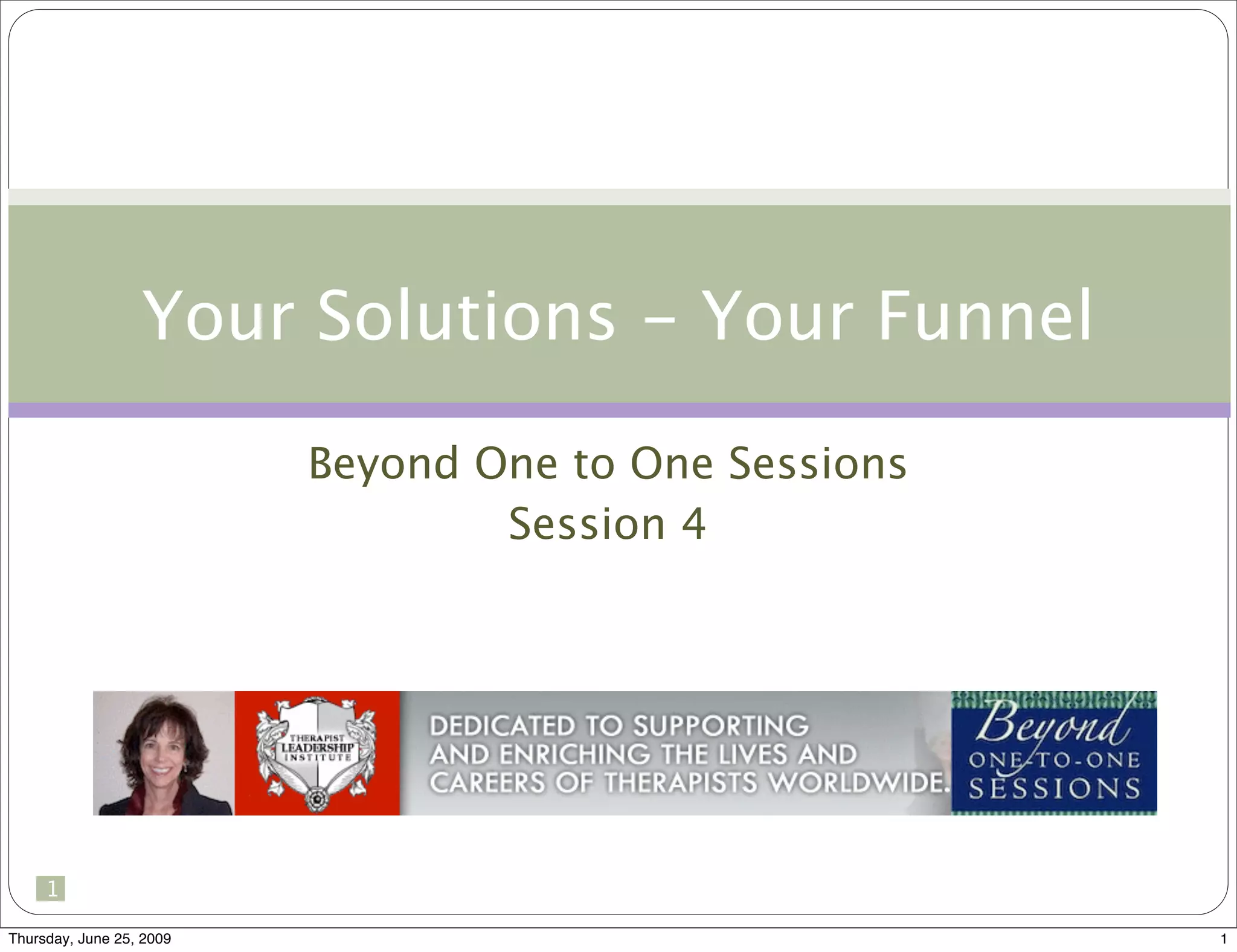 Your Solutions – Your Funnel

Beyond One to One Sessions
Session 4

THERAPIST LEADERSHIP INSTITUTE

DEDICATED TO SUPPORTING AND ENRICHING THE LIVES AND CAREERS OF THERAPISTS WORLDWIDE.

Beyond
ONE-TO-ONE
SESSIONS

1

Thursday, June 25, 2009

1